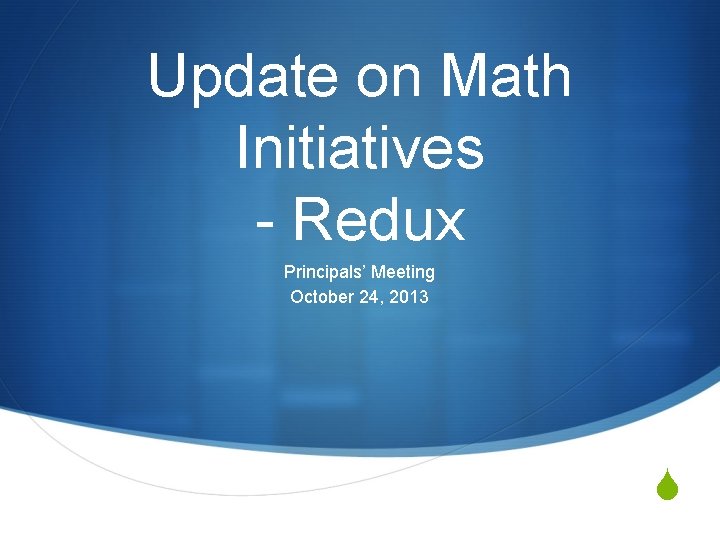 Update on Math Initiatives
- Redux

Principals' Meeting
October 24, 2013